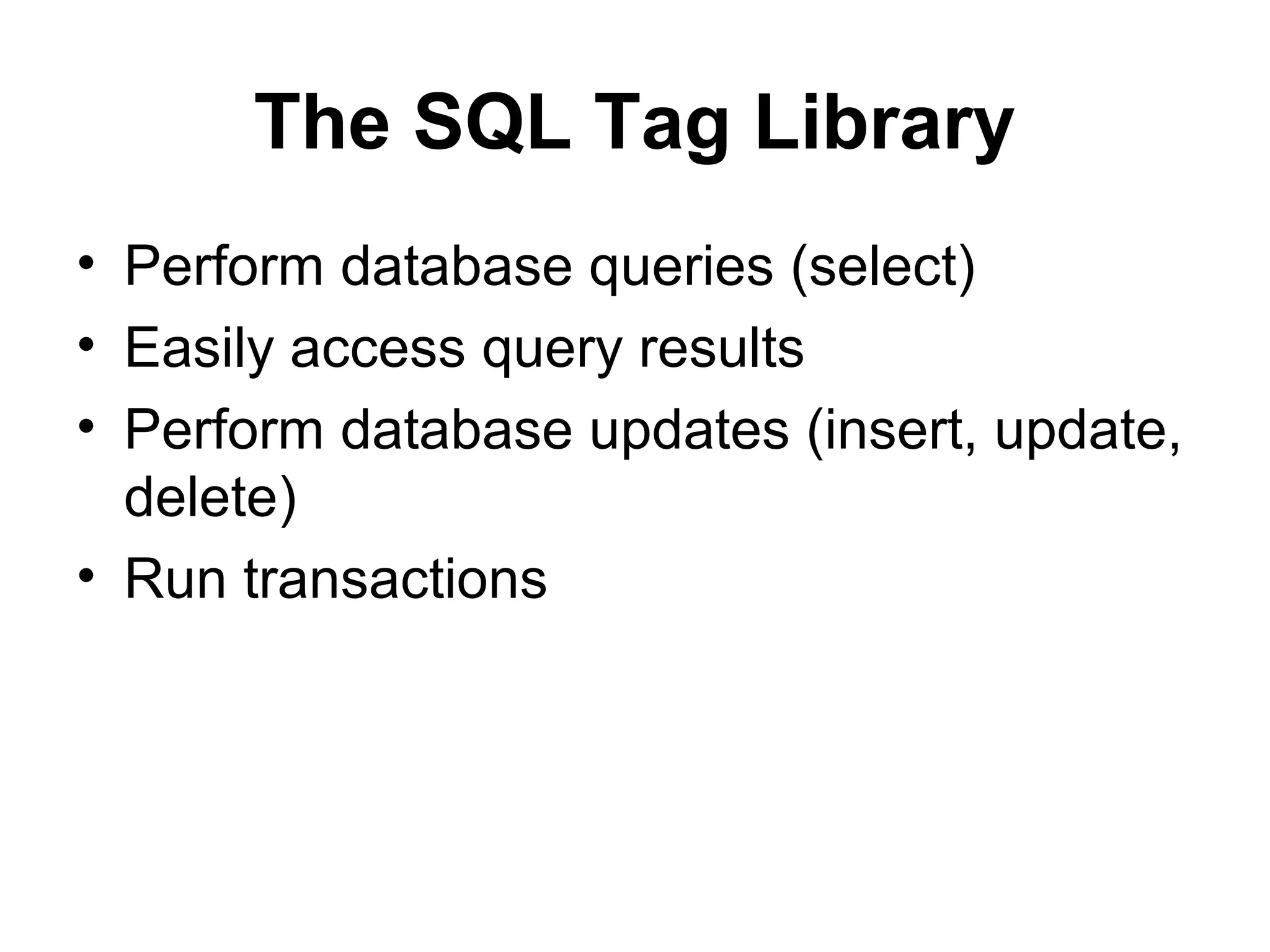 The SQL Tag Library

• Perform database queries (select)
• Easily access query results
• Perform database updates (insert, update, delete)
• Run transactions